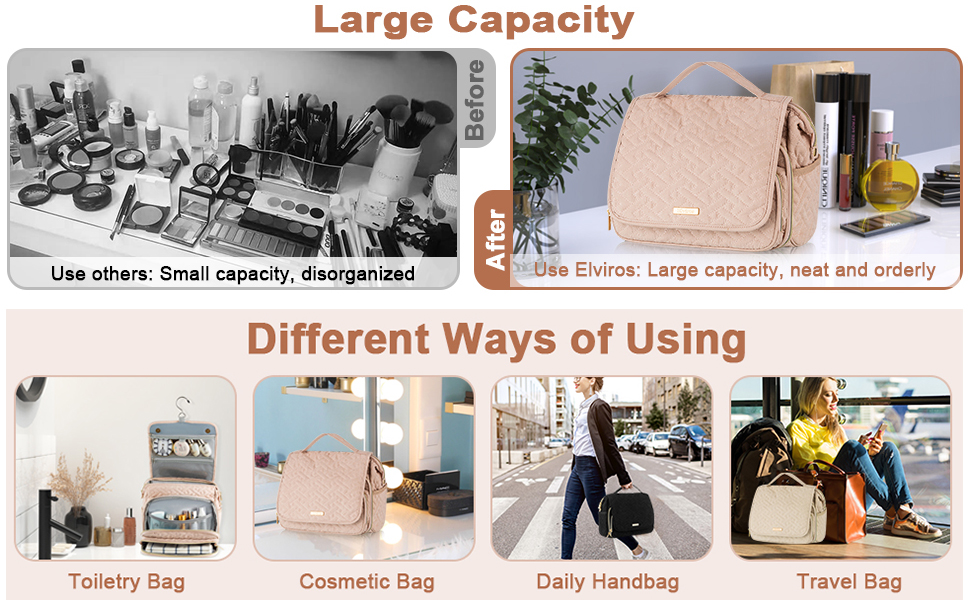 Large Capacity

Before

Use others: Small capacity, disorganized

After

CLINIQUE

Use Elviros: Large capacity, neat and orderly

Different Ways of Using

Toiletry Bag

Cosmetic Bag

Daily Handbag

Travel Bag